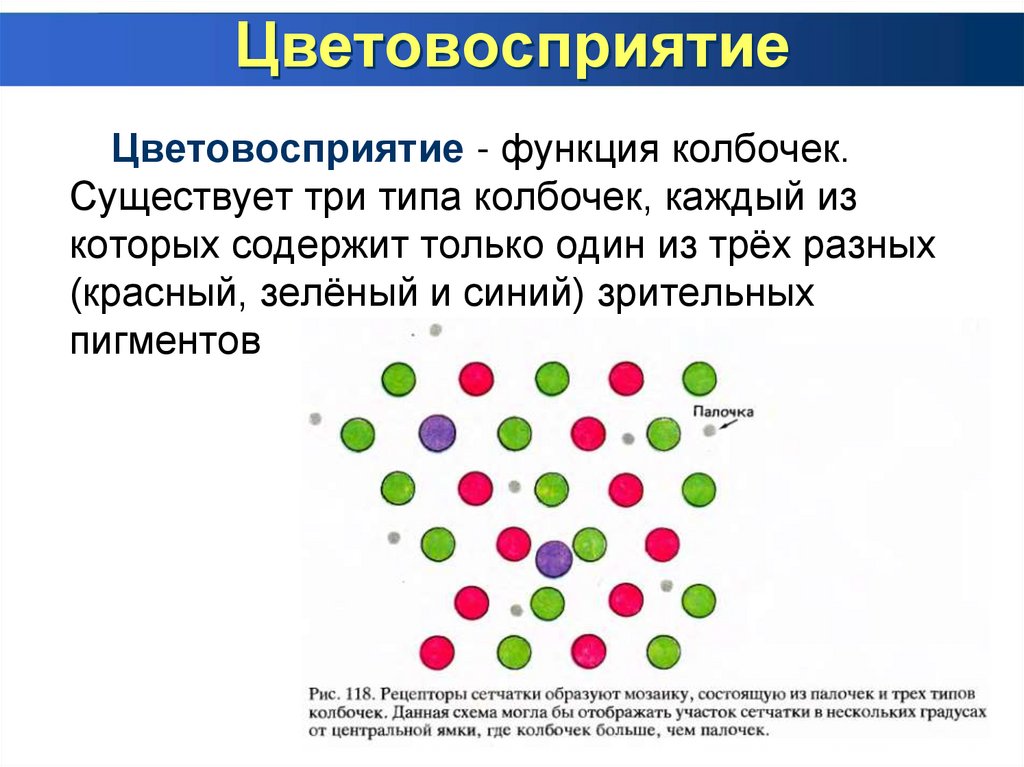 Цветовосприятие

Цветовосприятие - функция колбочек. Существует три типа колбочек, каждый из которых содержит только один из трёх разных (красный, зелёный и синий) зрительных пигментов

Палочка

Рис. 118. Рецепторы сетчатки образуют мозаику, состоящую из палочек и трех типов колбочек. Данная схема могла бы отображать участок сетчатки в нескольких градусах от центральной ямки, где колбочек больше, чем палочек.